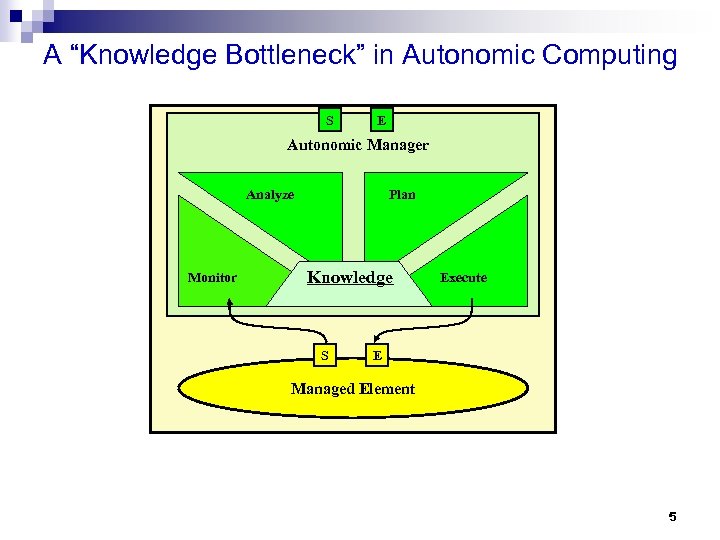 A “Knowledge Bottleneck” in Autonomic Computing

S

E

Autonomic Manager

Analyze

Plan

Monitor

Knowledge

Execute

S

E

Managed Element

5